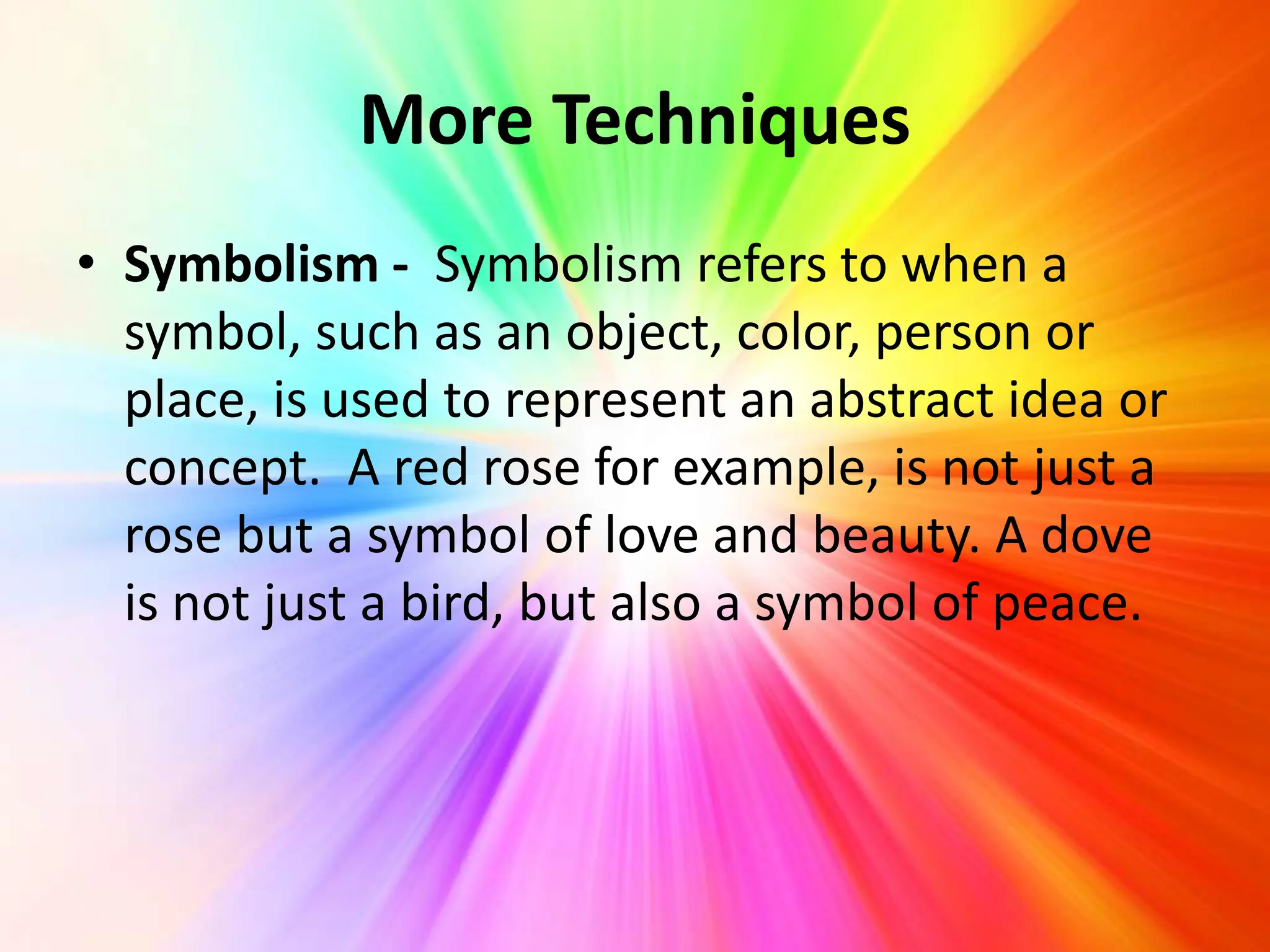 More Techniques

• Symbolism - Symbolism refers to when a symbol, such as an object, color, person or place, is used to represent an abstract idea or concept. A red rose for example, is not just a rose but a symbol of love and beauty. A dove is not just a bird, but also a symbol of peace.